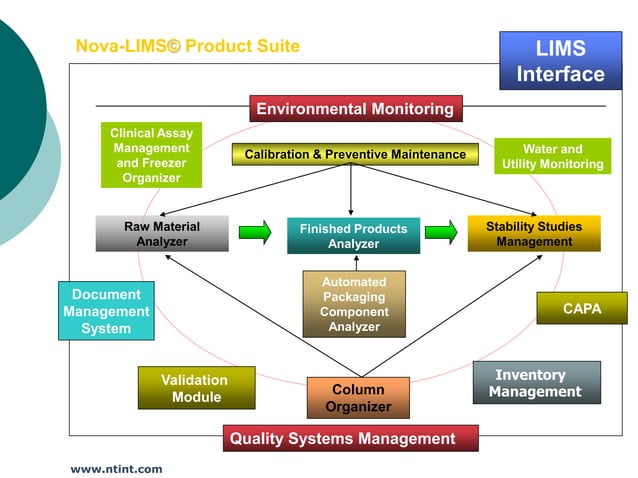 Nova-LIMS© Product Suite

LIMS Interface

Environmental Monitoring

Clinical Assay Management and Freezer Organizer

Calibration & Preventive Maintenance

Water and Utility Monitoring

Raw Material Analyzer

Finished Products Analyzer

Stability Studies Management

Document Management System

Automated Packaging Component Analyzer

CAPA

Validation Module

Column Organizer

Inventory Management

Quality Systems Management

www.ntint.com